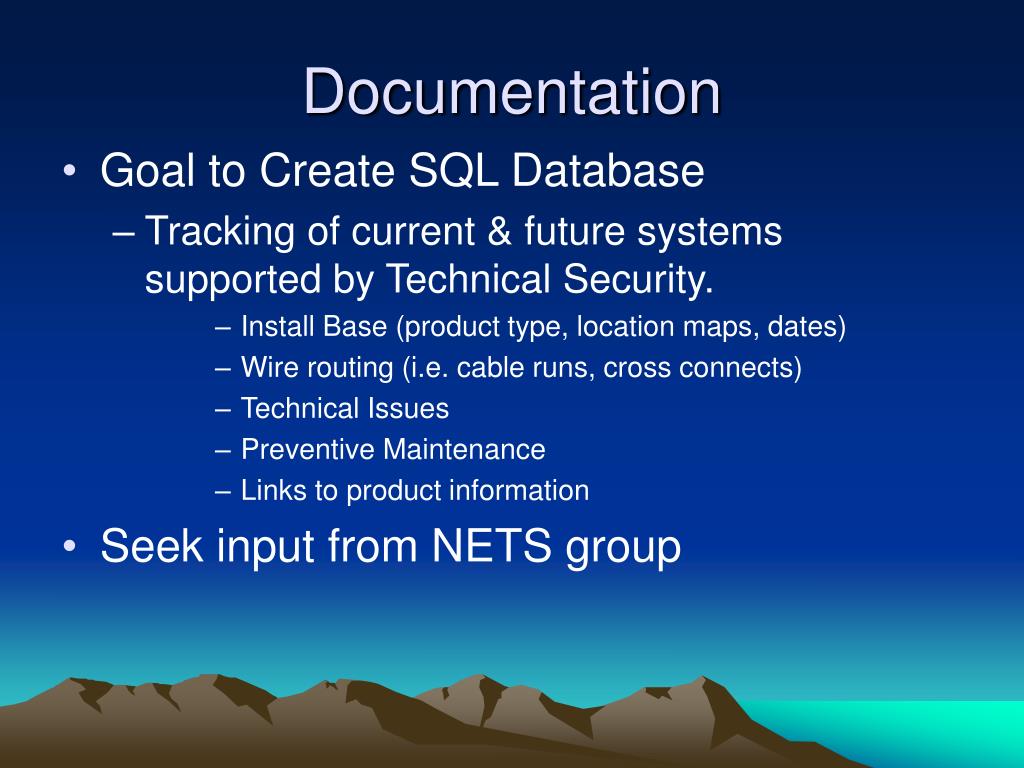 Documentation

• Goal to Create SQL Database
– Tracking of current & future systems supported by Technical Security.
– Install Base (product type, location maps, dates)
– Wire routing (i.e. cable runs, cross connects)
– Technical Issues
– Preventive Maintenance
– Links to product information

• Seek input from NETS group